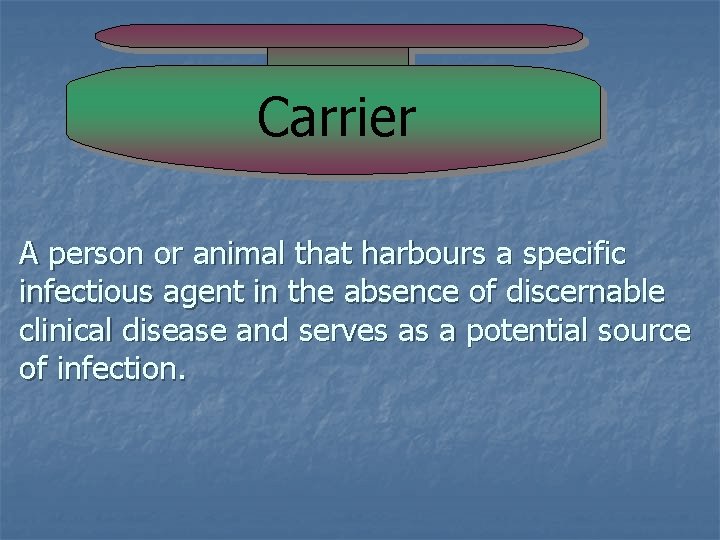 Carrier

A person or animal that harbours a specific infectious agent in the absence of discernable clinical disease and serves as a potential source of infection.